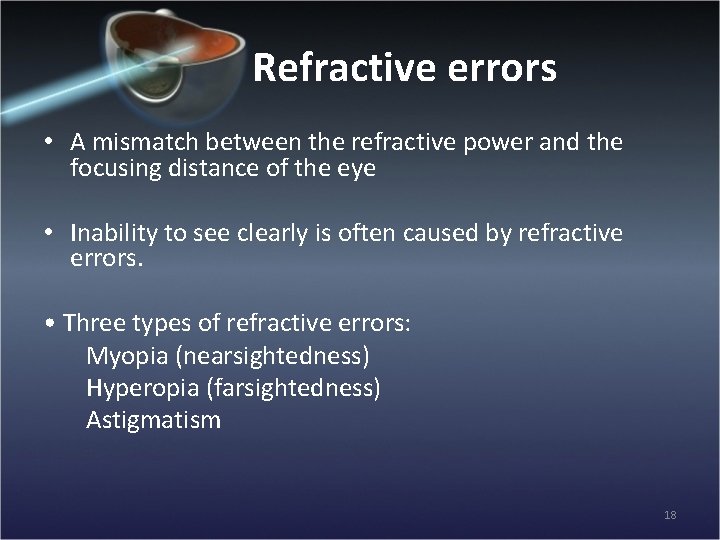 Refractive errors

• A mismatch between the refractive power and the focusing distance of the eye

• Inability to see clearly is often caused by refractive errors.

• Three types of refractive errors:
Myopia (nearsightedness)
Hyperopia (farsightedness)
Astigmatism

18